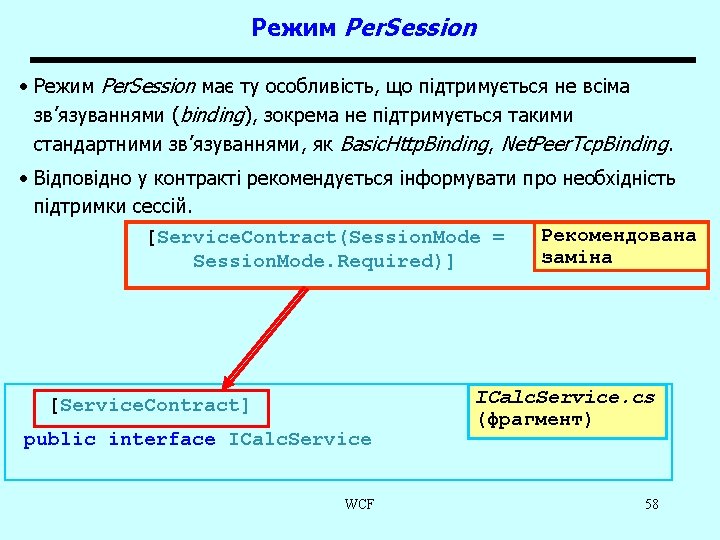 Режим PerSession

• Режим PerSession має ту особливість, що підтримується не всіма зв'язуваннями (binding), зокрема не підтримується такими стандартними зв'язуваннями, як BasicHttpBinding, NetPeerTcpBinding.

• Відповідно у контракті рекомендується інформувати про необхідність підтримки сессій.

[ServiceContract(SessionMode = SessionMode.Required)]

Рекомендована заміна

[ServiceContract]
public interface ICalcService

ICalcService.cs (фрагмент)

WCF

58